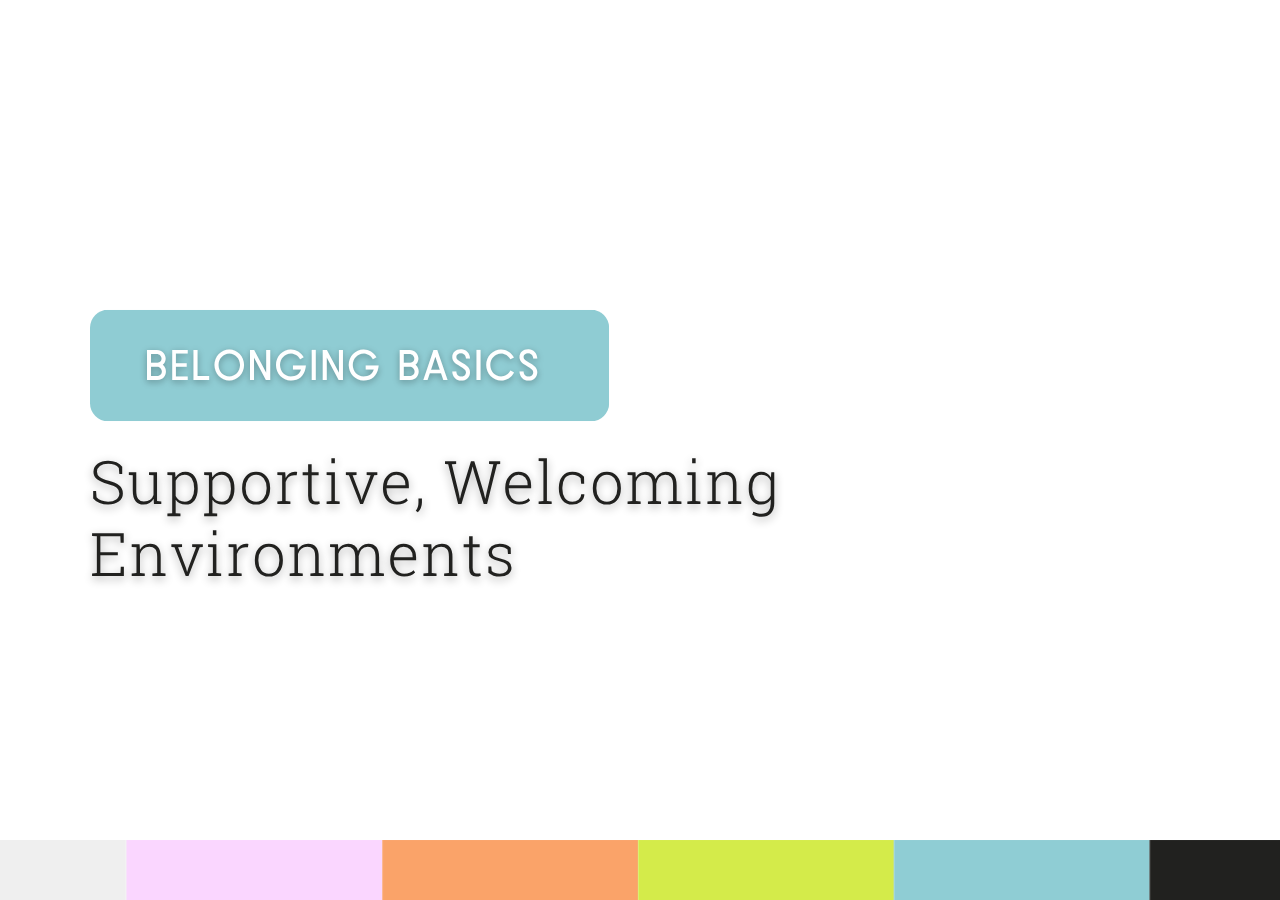 BELONGING BASICS

Supportive, Welcoming Environments